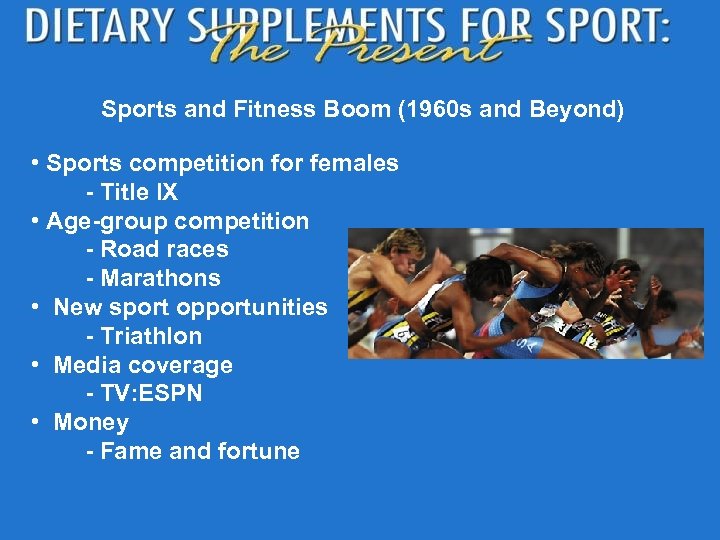 DIETARY SUPPLEMENTS FOR SPORT:
The Present

Sports and Fitness Boom (1960s and Beyond)

• Sports competition for females
- Title IX
• Age-group competition
- Road races
- Marathons
• New sport opportunities
- Triathlon
• Media coverage
- TV:ESPN
• Money
- Fame and fortune